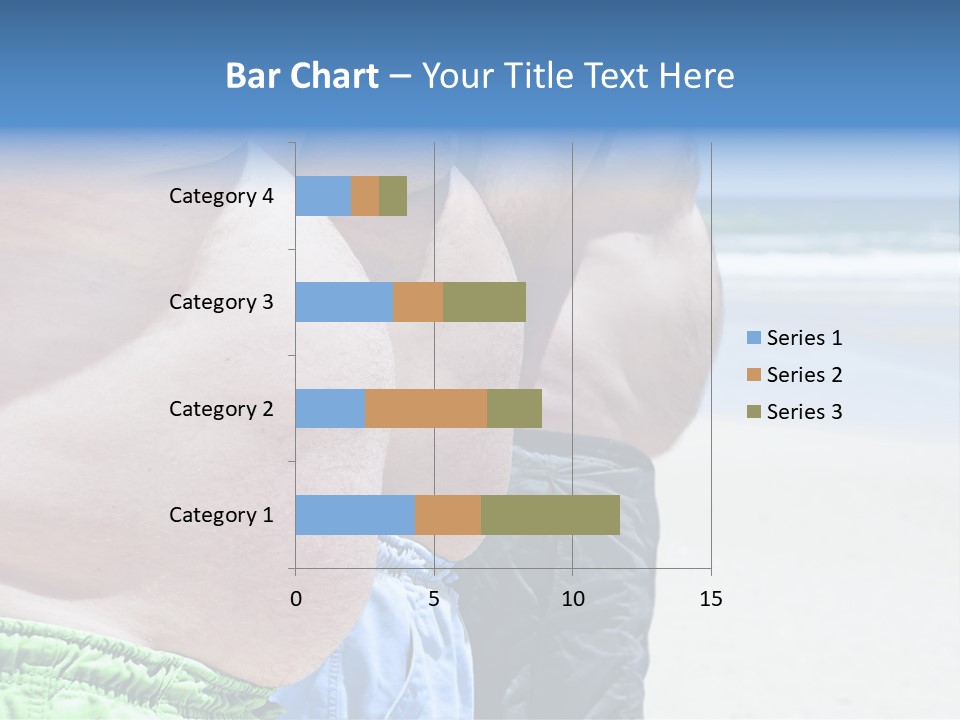 Bar Chart – Your Title Text Here

Category 4
Category 3
Category 2
Category 1

0
5
10
15

Series 1
Series 2
Series 3